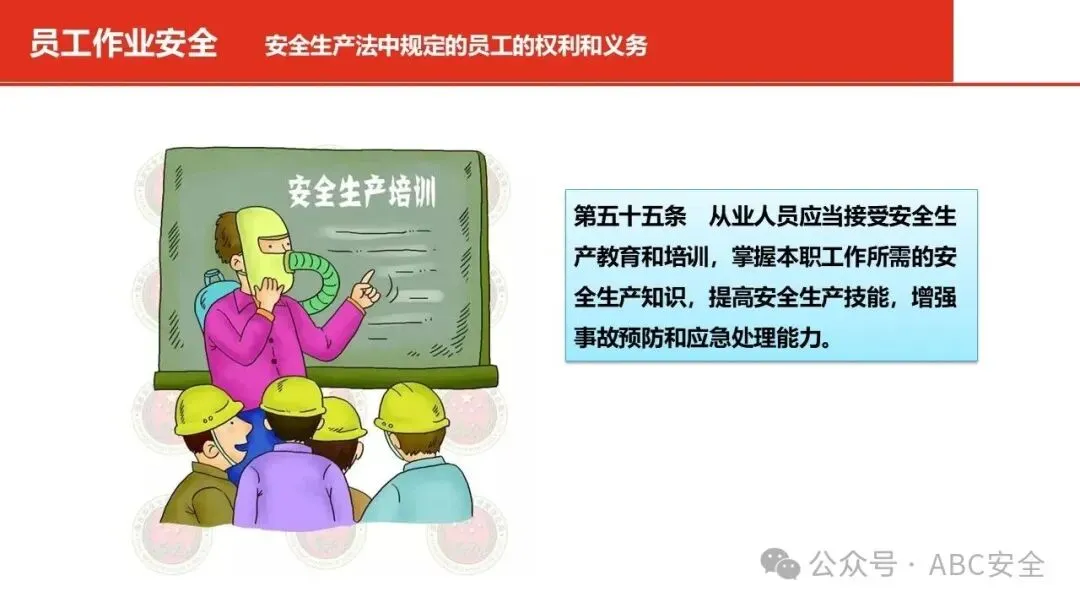 员工作业安全　安全生产法中规定的员工的权利和义务

安全生产培训

第五十五条　从业人员应当接受安全生产教育和培训，掌握本职工作所需的安全生产知识，提高安全生产技能，增强事故预防和应急处理能力。

公众号 · ABC安全